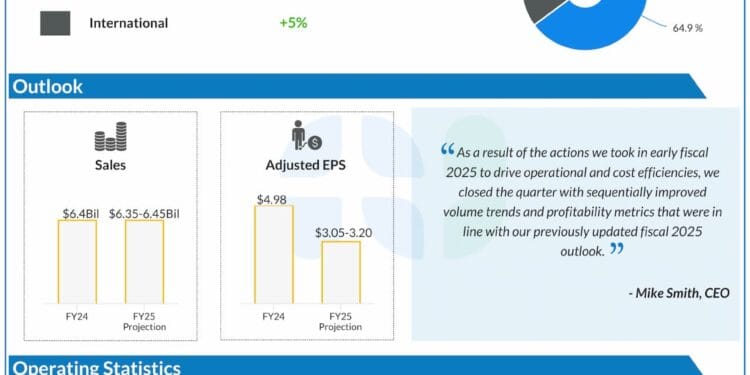 International +5%

64.9 %

Outlook

Sales

$6.4Bil $6.35-6.45Bil

FY24 FY25 Projection

Adjusted EPS

$4.98 $3.05-3.20

FY24 FY25 Projection

“As a result of the actions we took in early fiscal 2025 to drive operational and cost efficiencies, we closed the quarter with sequentially improved volume trends and profitability metrics that were in line with our previously updated fiscal 2025 outlook.”

- Mike Smith, CEO

Operating Statistics